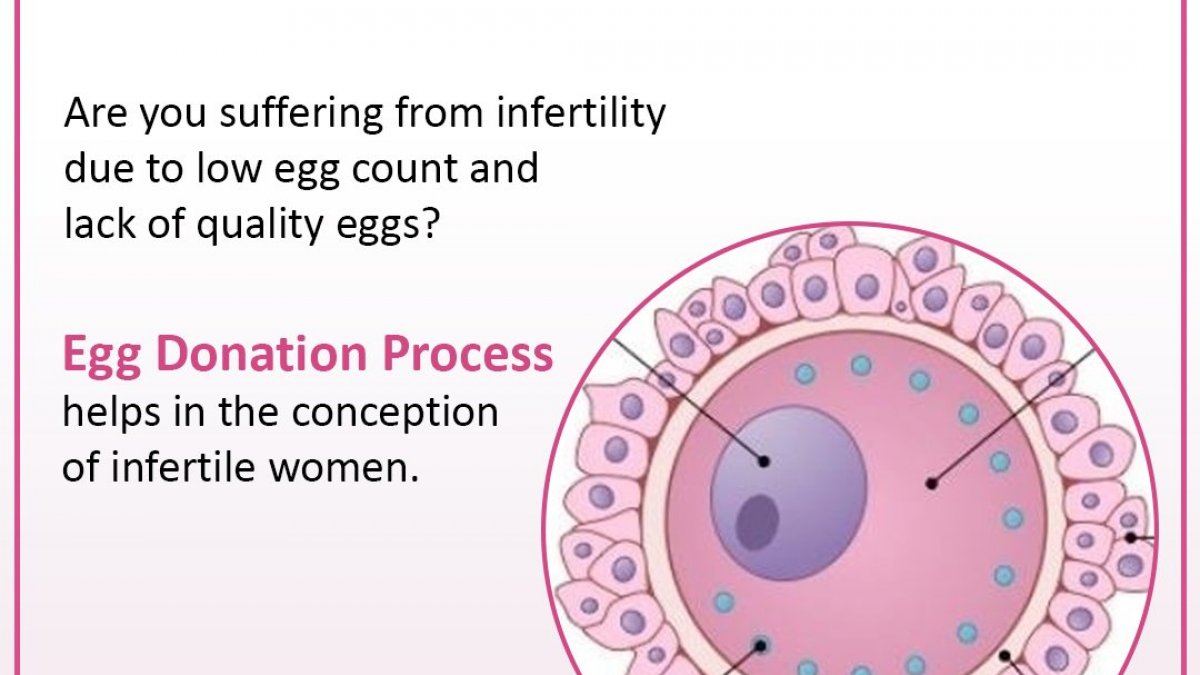 Are you suffering from infertility due to low egg count and lack of quality eggs?

Egg Donation Process helps in the conception of infertile women.